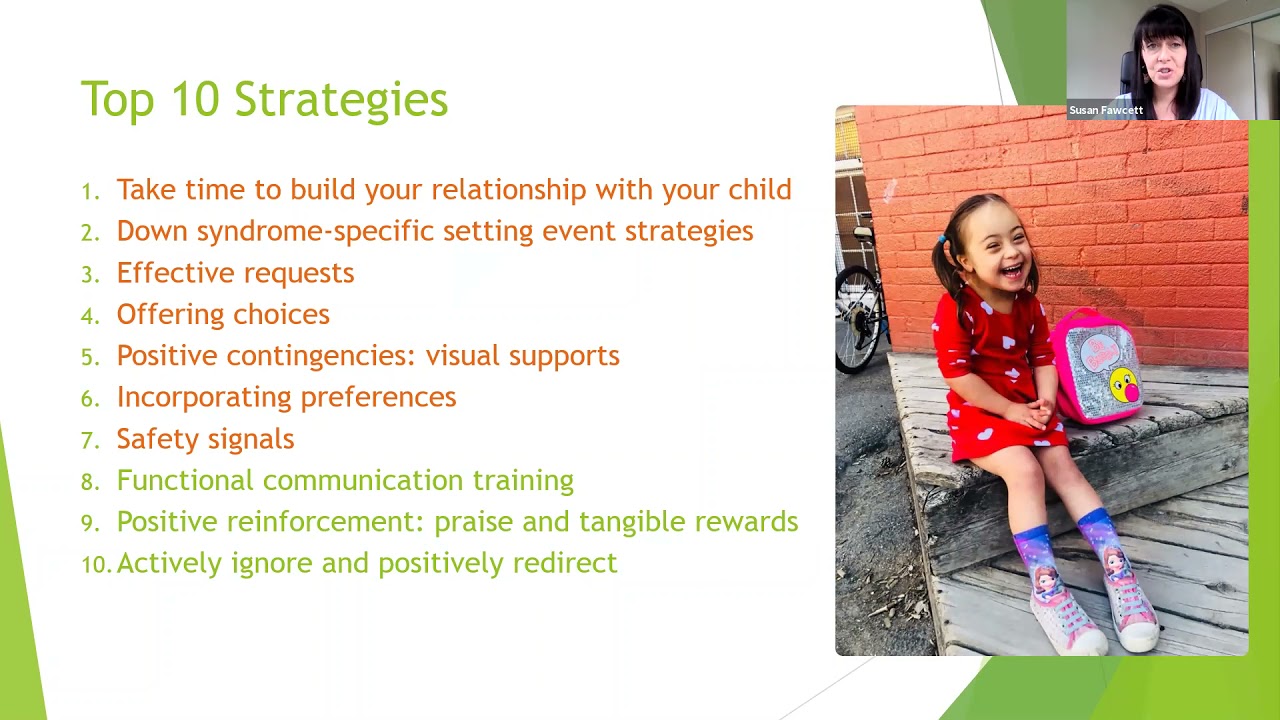 Top 10 Strategies

1. Take time to build your relationship with your child
2. Down syndrome-specific setting event strategies
3. Effective requests
4. Offering choices
5. Positive contingencies: visual supports
6. Incorporating preferences
7. Safety signals
8. Functional communication training
9. Positive reinforcement: praise and tangible rewards
10. Actively ignore and positively redirect

Susan Fawcett